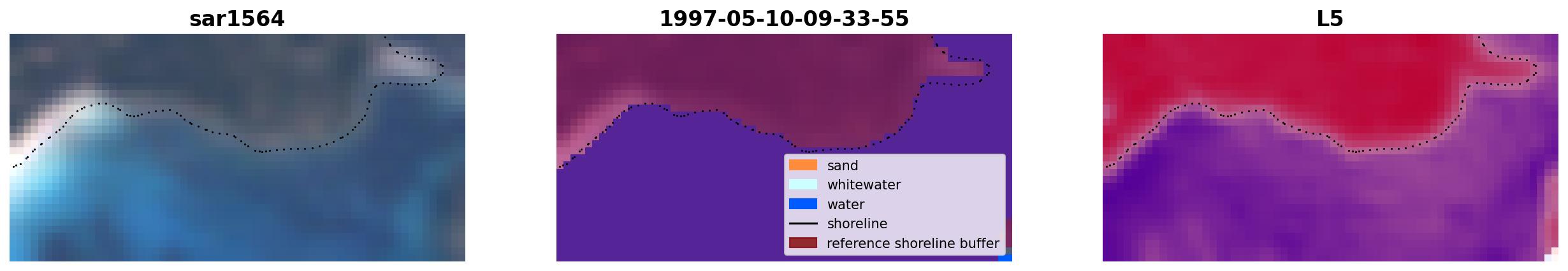 sar1564

1997-05-10-09-33-55

sand
whitewater
water
shoreline
reference shoreline buffer

L5